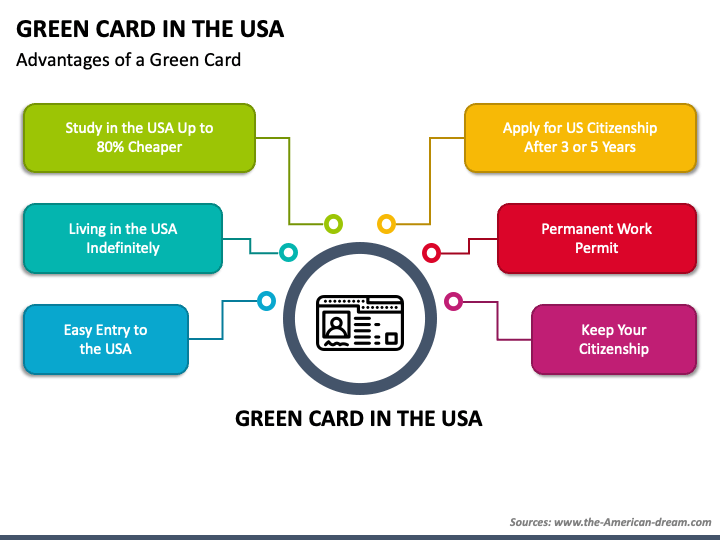 GREEN CARD IN THE USA

Advantages of a Green Card

Study in the USA Up to 80% Cheaper

Living in the USA Indefinitely

Easy Entry to the USA

Apply for US Citizenship After 3 or 5 Years

Permanent Work Permit

Keep Your Citizenship

GREEN CARD IN THE USA

Sources: www.the-American-dream.com